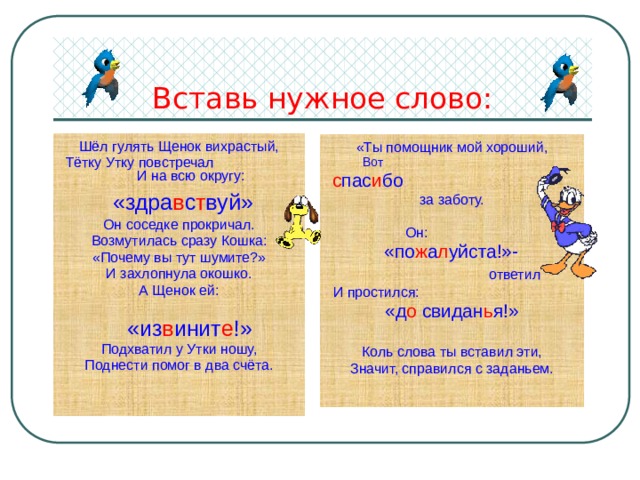 Вставь нужное слово:

Шёл гулять Щенок вихрастый,
Тётку Утку повстречал
И на всю округу:
«здравствуй»
Он соседке прокричал.
Возмутилась сразу Кошка:
«Почему вы тут шумите?»
И захлопнула окошко.
А Щенок ей:
«извините!»
Подхватил у Утки ношу,
Поднести помог в два счёта.

«Ты помощник мой хороший,
Вот
спасибо
за заботу.
Он:
«пожалуйста!»-
ответил
И простился:
«до свиданья!»
Коль слова ты вставил эти,
Значит, справился с заданьем.